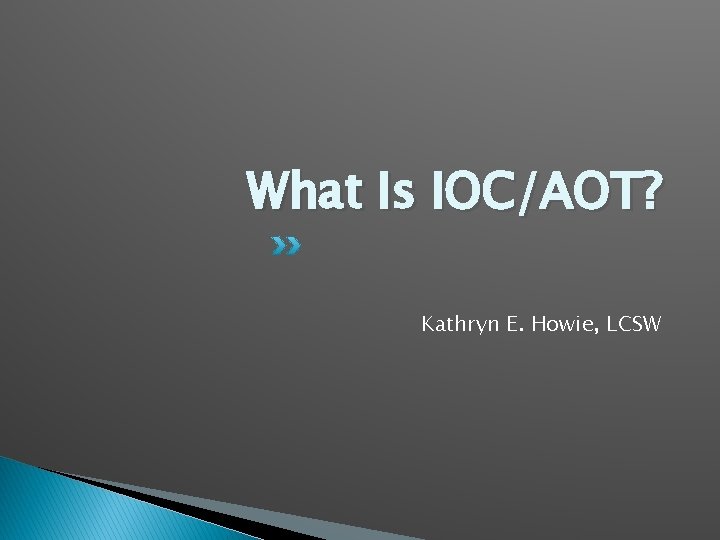 What Is IOC/AOT?

Kathryn E. Howie, LCSW